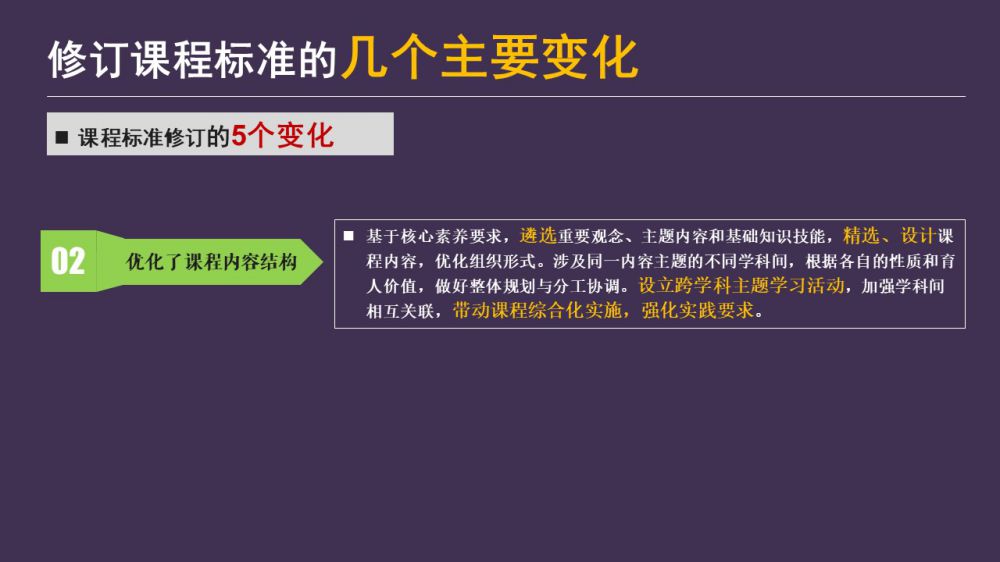 修订课程标准的几个主要变化

■ 课程标准修订的5个变化

02

优化了课程内容结构

■ 基于核心素养要求，遴选重要观念、主题内容和基础知识技能，精选、设计课程内容，优化组织形式。涉及同一内容主题的不同学科间，根据各自的性质和育人价值，做好整体规划与分工协调。设立跨学科主题学习活动，加强学科间相互关联，带动课程综合化实施，强化实践要求。